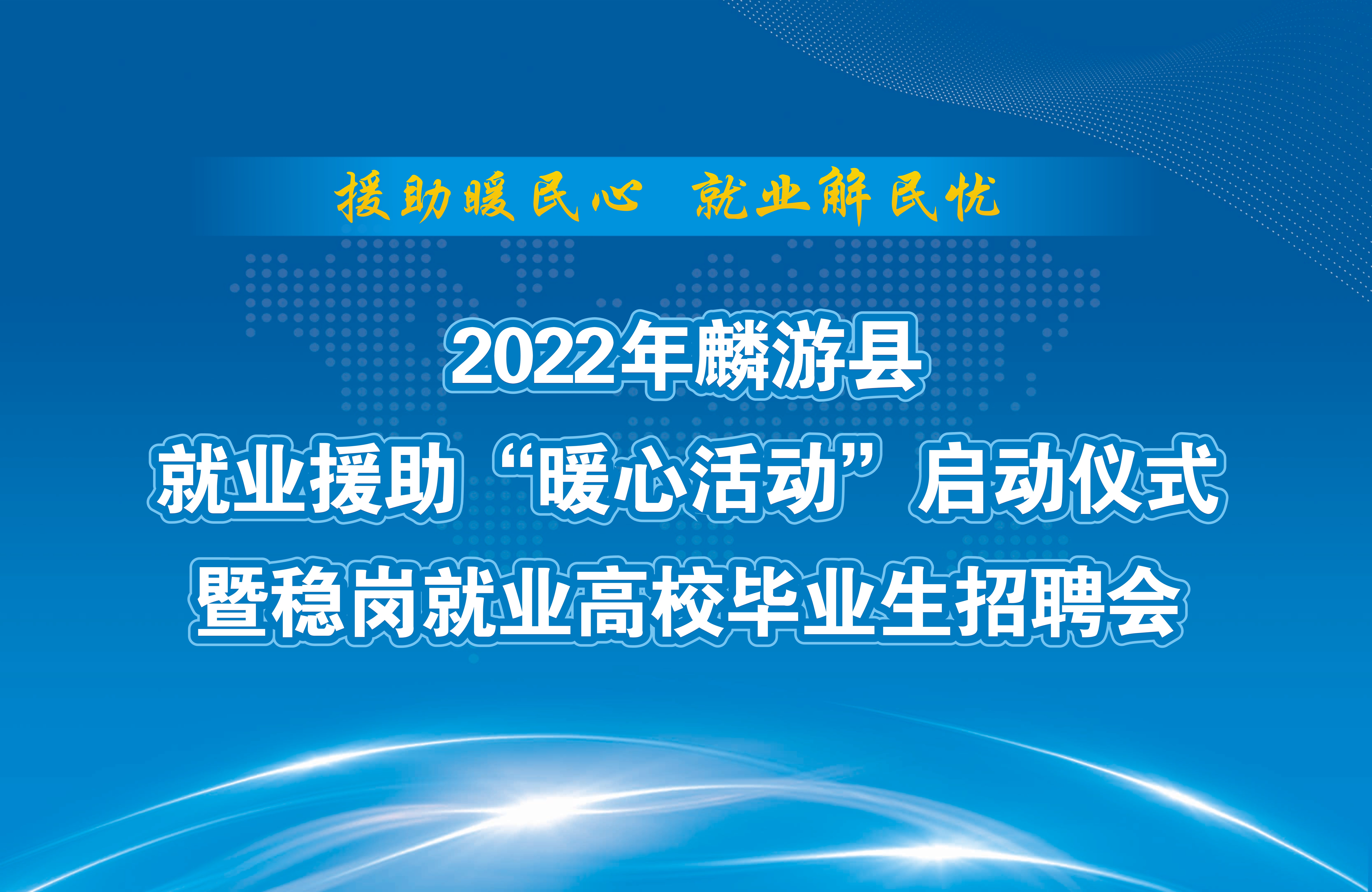 援助暖民心 就业解民忧

2022年麟游县
就业援助“暖心活动”启动仪式
暨稳岗就业高校毕业生招聘会